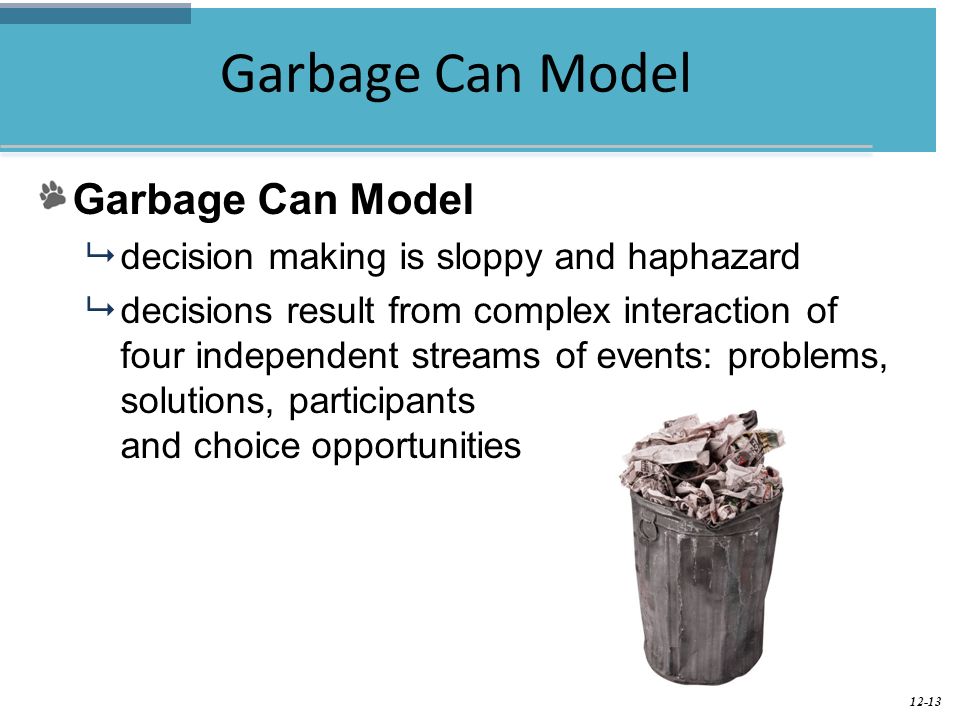 Garbage Can Model

Garbage Can Model

decision making is sloppy and haphazard

decisions result from complex interaction of four independent streams of events: problems, solutions, participants and choice opportunities

12-13